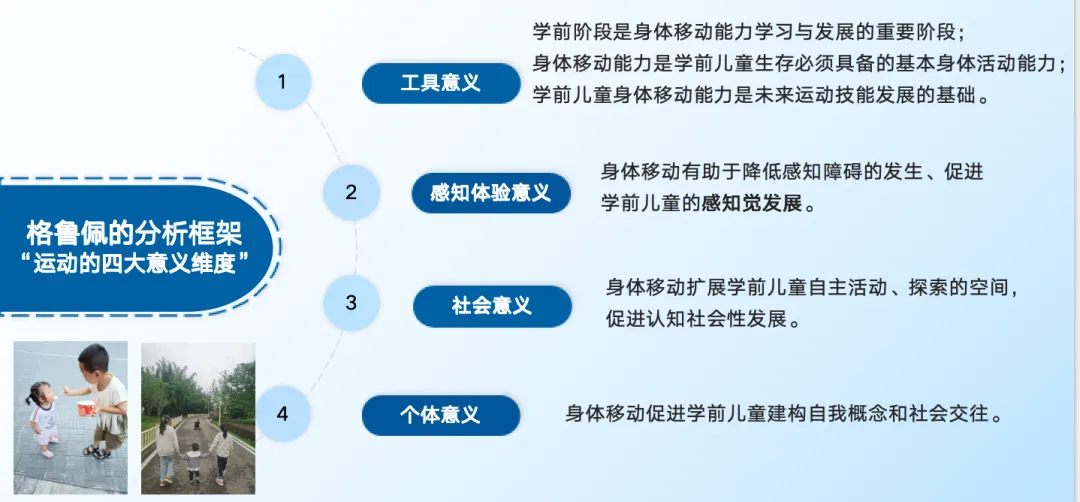 格鲁佩的分析框架
“运动的四大意义维度”

1
工具意义
学前阶段是身体移动能力学习与发展的重要阶段；
身体移动能力是学前儿童生存必须具备的基本身体活动能力；
学前儿童身体移动能力是未来运动技能发展的基础。

2
感知体验意义
身体移动有助于降低感知障碍的发生、促进学前儿童的感知觉发展。

3
社会意义
身体移动扩展学前儿童自主活动、探索的空间，促进认知社会性发展。

4
个体意义
身体移动促进学前儿童建构自我概念和社会交往。